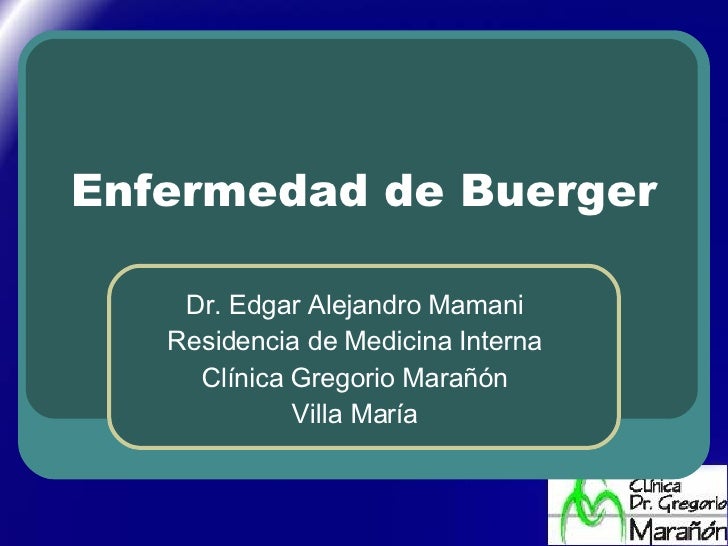 Enfermedad de Buerger

Dr. Edgar Alejandro Mamani
Residencia de Medicina Interna
Clínica Gregorio Marañón
Villa María

Clínica
Dr. Gregorio
Marañón